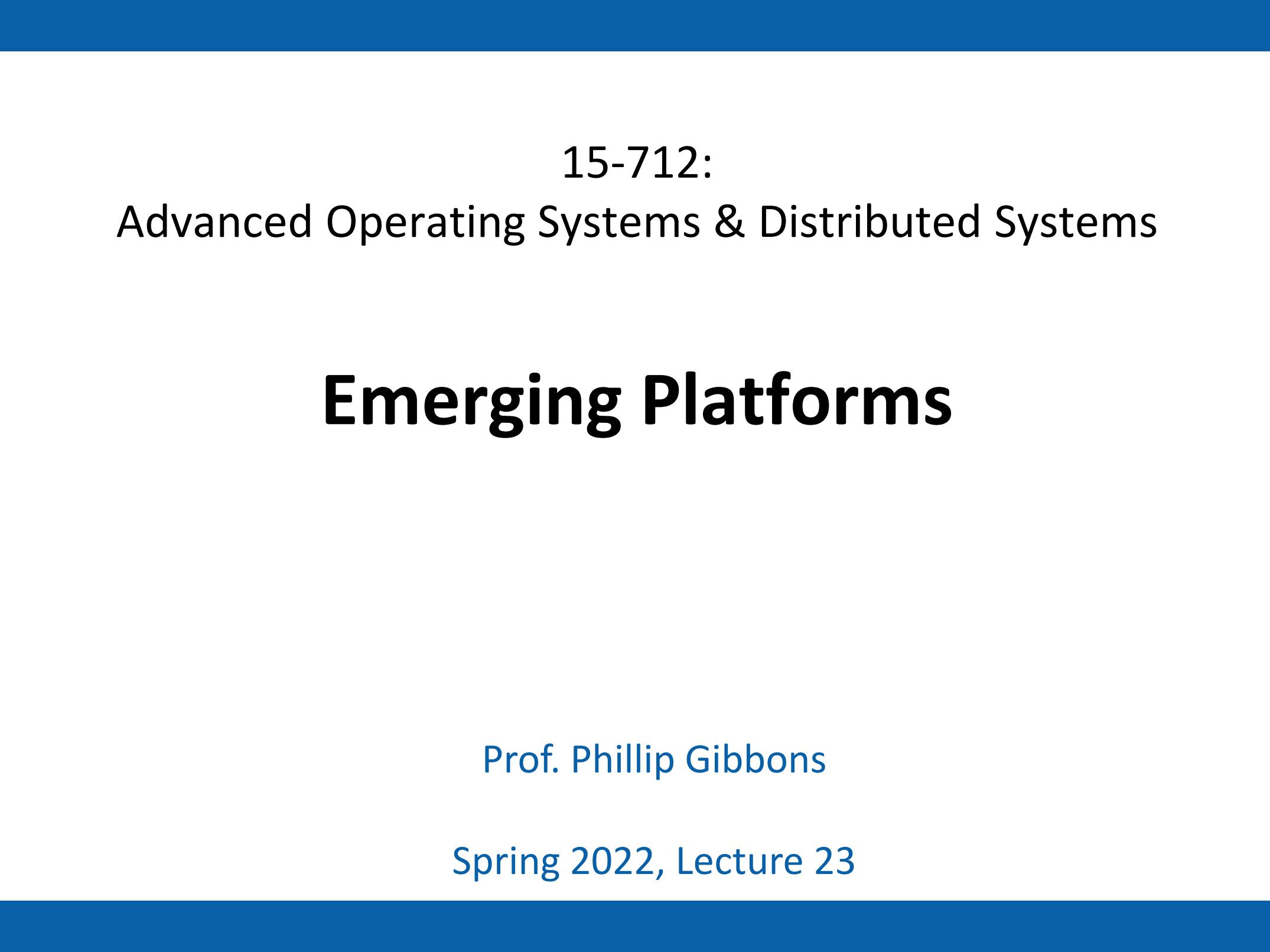 15-712:
Advanced Operating Systems & Distributed Systems

Emerging Platforms

Prof. Phillip Gibbons

Spring 2022, Lecture 23